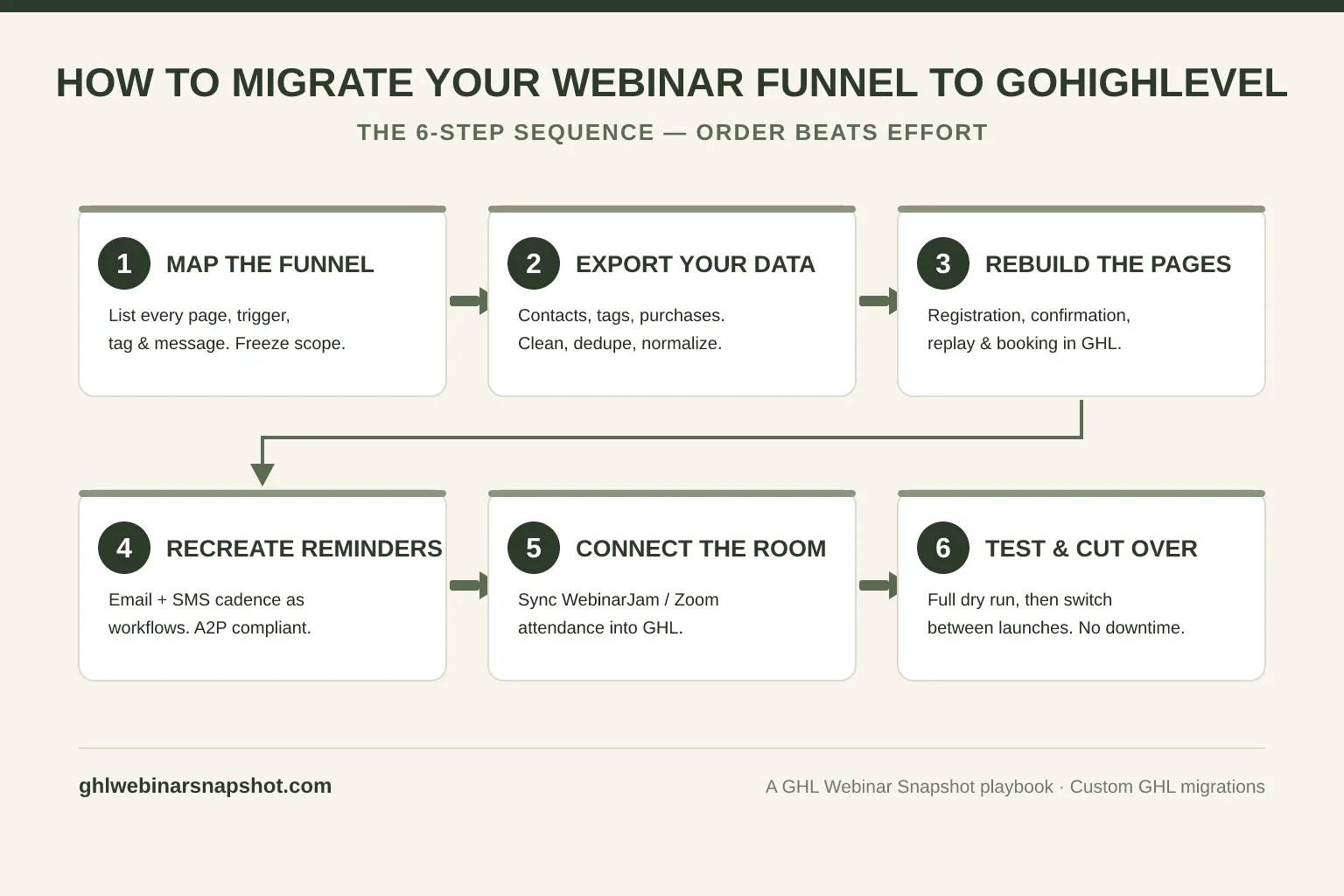 HOW TO MIGRATE YOUR WEBINAR FUNNEL TO GOHIGHLEVEL

THE 6-STEP SEQUENCE — ORDER BEATS EFFORT

1 MAP THE FUNNEL

List every page, trigger, tag & message. Freeze scope.

2 EXPORT YOUR DATA

Contacts, tags, purchases. Clean, dedupe, normalize.

3 REBUILD THE PAGES

Registration, confirmation, replay & booking in GHL.

4 RECREATE REMINDERS

Email + SMS cadence as workflows. A2P compliant.

5 CONNECT THE ROOM

Sync WebinarJam / Zoom attendance into GHL.

6 TEST & CUT OVER

Full dry run, then switch between launches. No downtime.

ghlwebinarsnapshot.com

A GHL Webinar Snapshot playbook · Custom GHL migrations